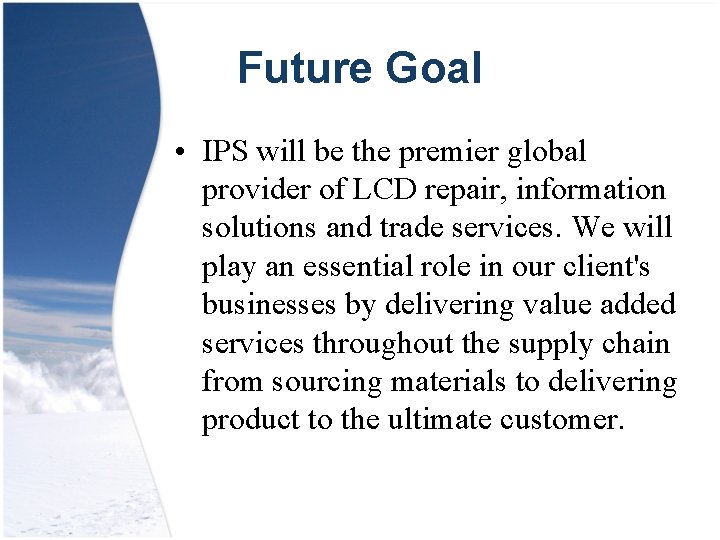 Future Goal

• IPS will be the premier global provider of LCD repair, information solutions and trade services. We will play an essential role in our client's businesses by delivering value added services throughout the supply chain from sourcing materials to delivering product to the ultimate customer.